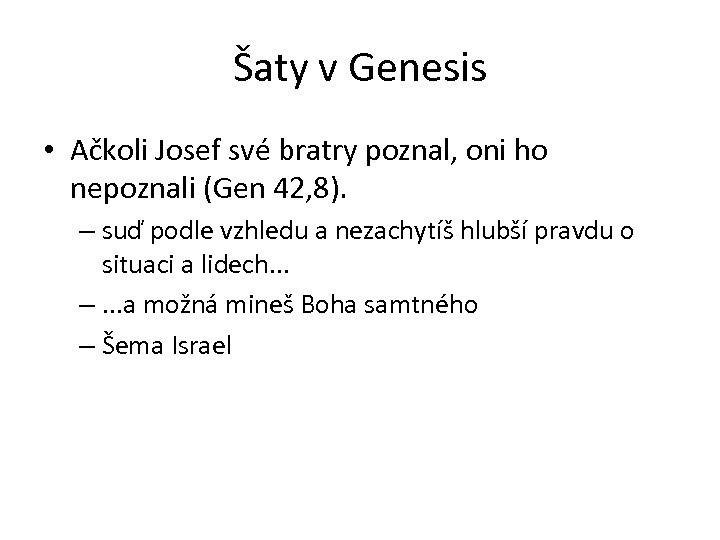 Šaty v Genesis

• Ačkoli Josef své bratry poznal, oni ho nepoznali (Gen 42,8).
– suď podle vzhledu a nezachytíš hlubší pravdu o situaci a lidech...
– ...a možná mineš Boha samtného
– Šema Israel